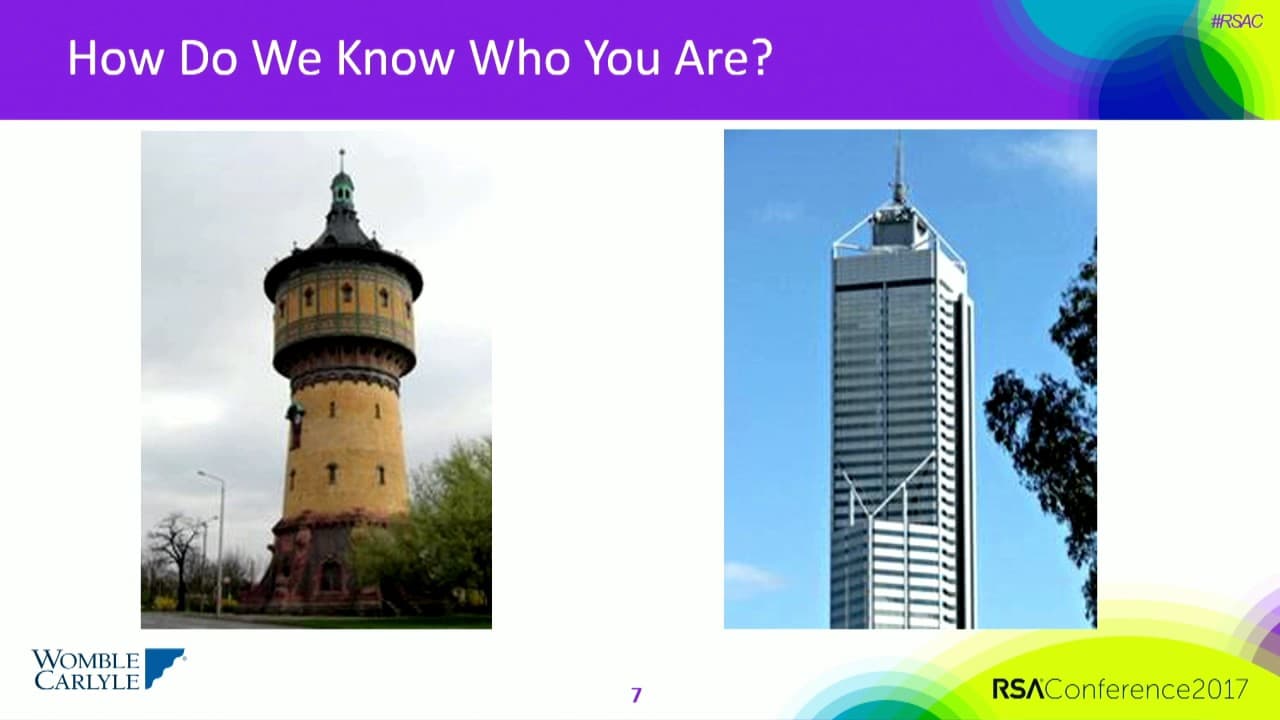 #RSAC

How Do We Know Who You Are?

WOMBLE CARLYLE

7

RSAConference2017